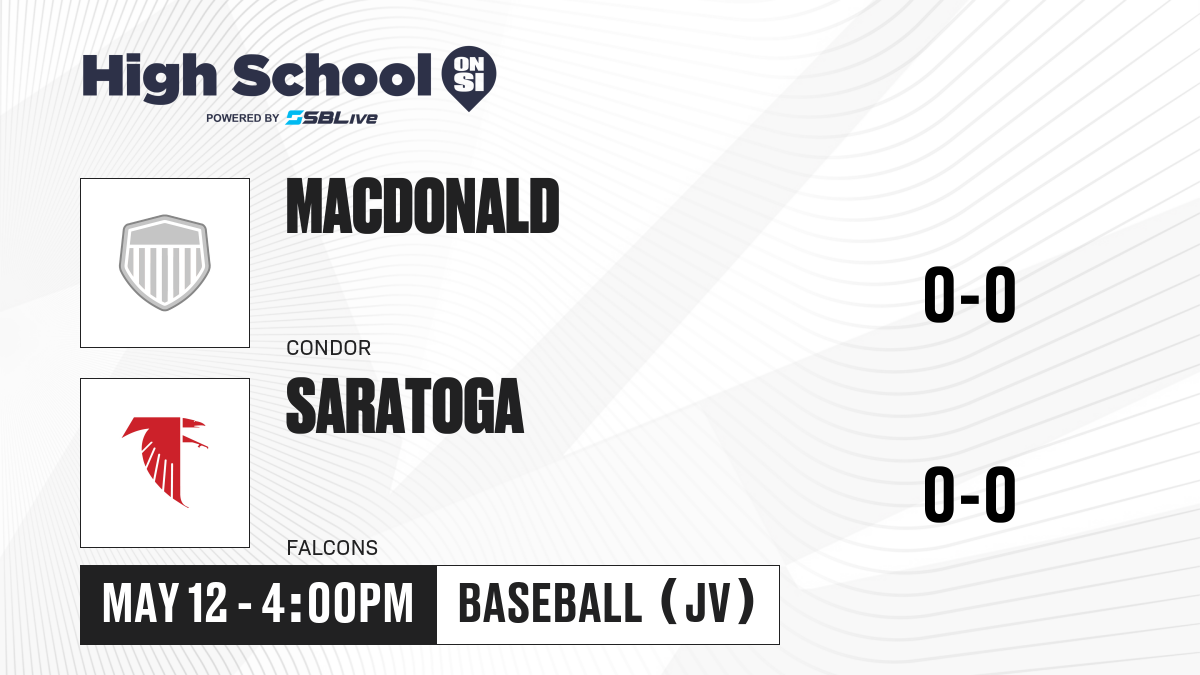 High School ON SI
POWERED BY SBLive

MACDONALD
CONDOR
0-0

SARATOGA
FALCONS
0-0

MAY 12 - 4:00PM
BASEBALL (JV)